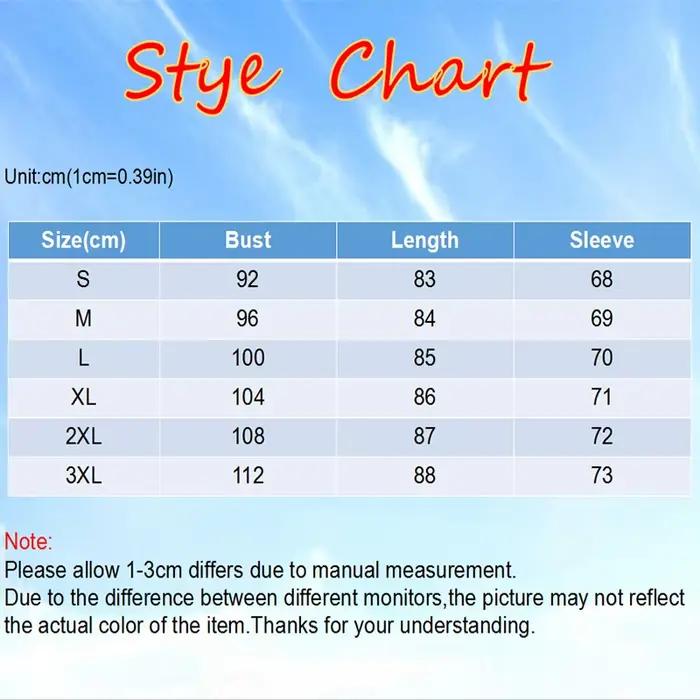 Stye Chart

Unit:cm(1cm=0.39in)

| Size(cm) | Bust | Length | Sleeve |
|---|---|---|---|
| S | 92 | 83 | 68 |
| M | 96 | 84 | 69 |
| L | 100 | 85 | 70 |
| XL | 104 | 86 | 71 |
| 2XL | 108 | 87 | 72 |
| 3XL | 112 | 88 | 73 |

Note:
Please allow 1-3cm differs due to manual measurement.
Due to the difference between different monitors,the picture may not reflect the actual color of the item.Thanks for your understanding.